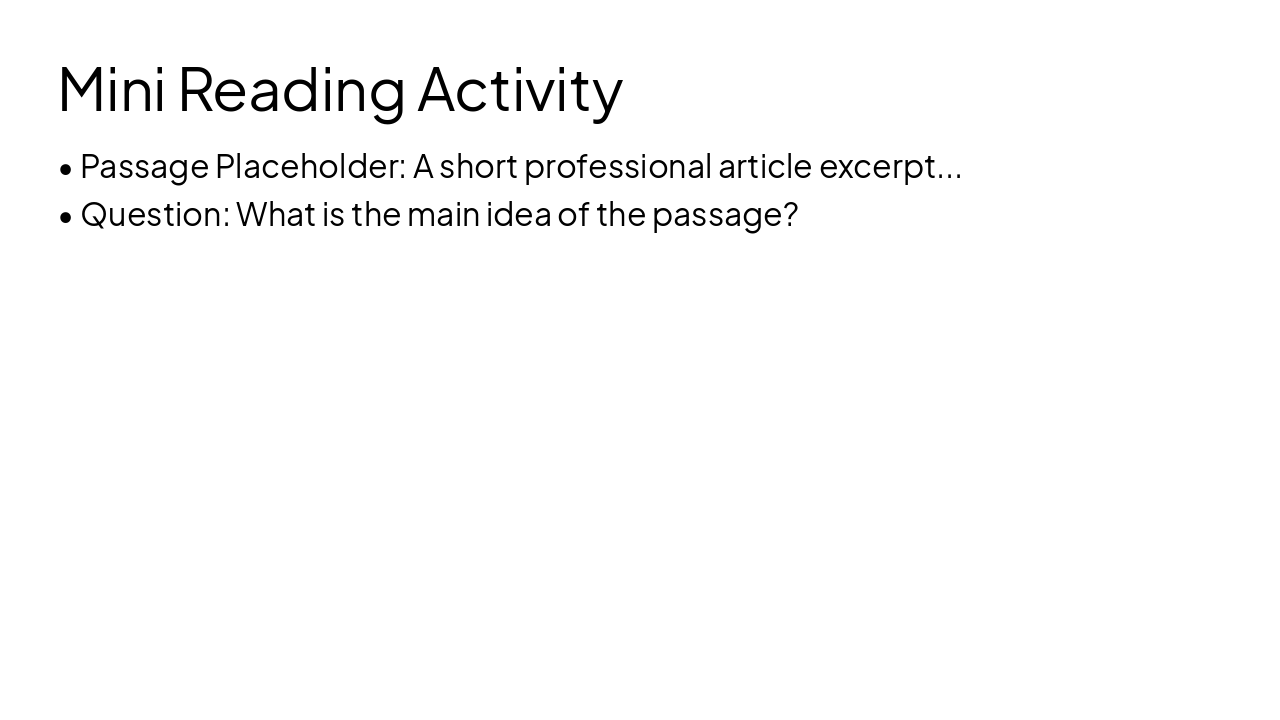 Mini Reading Activity

• Passage Placeholder: A short professional article excerpt...
• Question: What is the main idea of the passage?